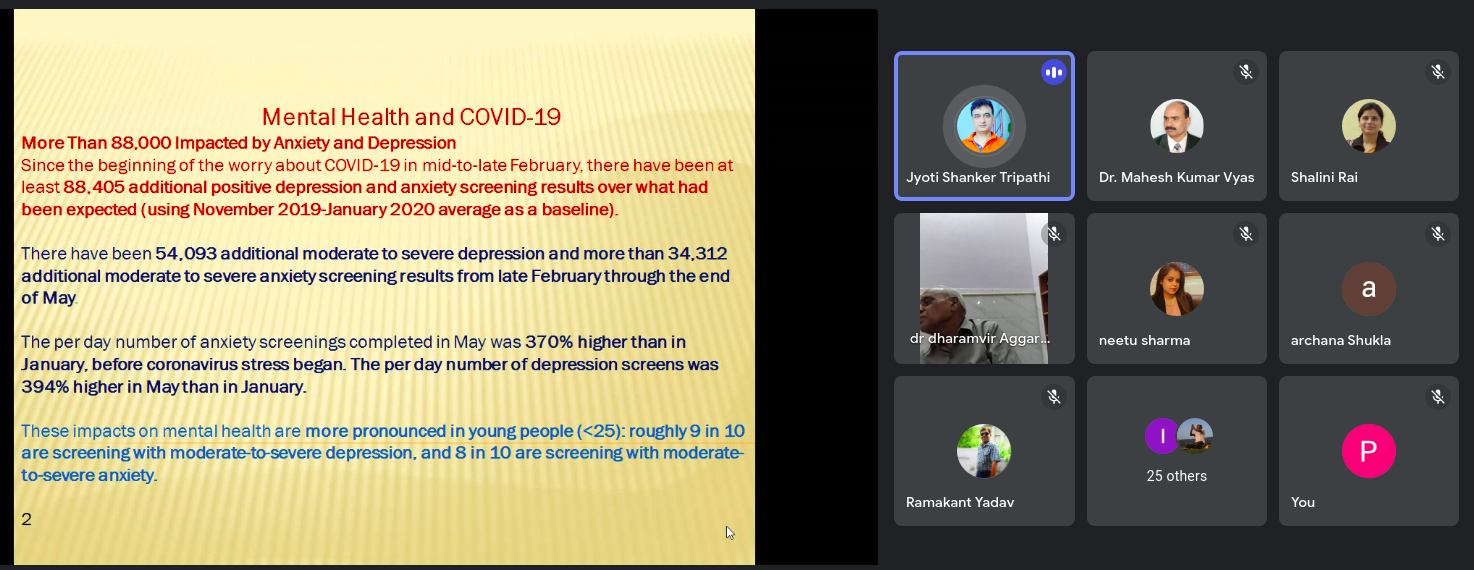 Mental Health and COVID-19

More Than 88,000 Impacted by Anxiety and Depression
Since the beginning of the worry about COVID-19 in mid-to-late February, there have been at least 88,405 additional positive depression and anxiety screening results over what had been expected (using November 2019-January 2020 average as a baseline).

There have been 54,093 additional moderate to severe depression and more than 34,312 additional moderate to severe anxiety screening results from late February through the end of May.

The per day number of anxiety screenings completed in May was 370% higher than in January, before coronavirus stress began. The per day number of depression screens was 394% higher in May than in January.

These impacts on mental health are more pronounced in young people (<25): roughly 9 in 10 are screening with moderate-to-severe depression, and 8 in 10 are screening with moderate-to-severe anxiety.

2

Jyoti Shanker Tripathi

Dr. Mahesh Kumar Vyas

Shalini Rai

dr dharamvir Aggar...

neetu sharma

a

archana Shukla

Ramakant Yadav

I

25 others

P

You